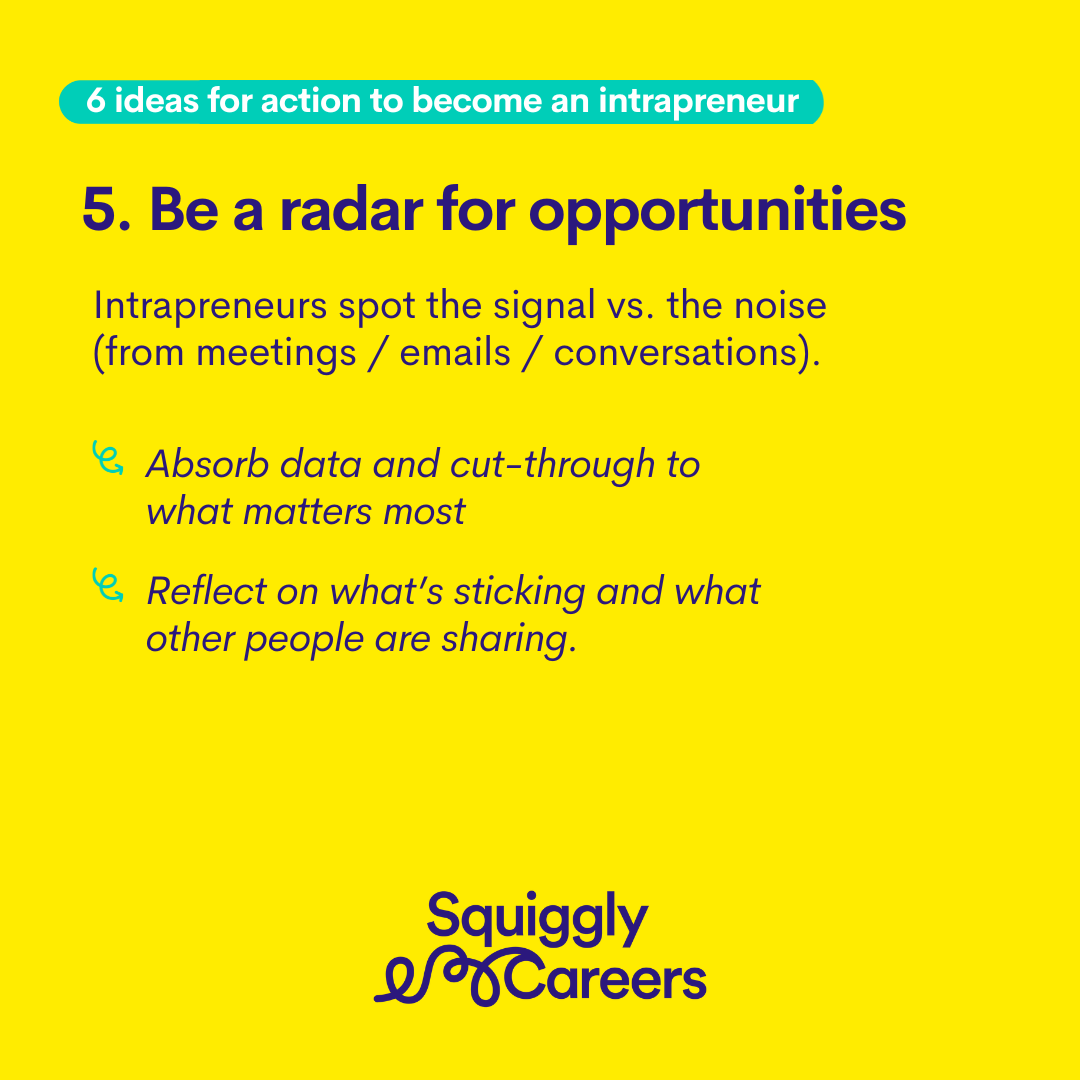 6 ideas for action to become an intrapreneur

5. Be a radar for opportunities

Intrapreneurs spot the signal vs. the noise (from meetings / emails / conversations).

Absorb data and cut-through to what matters most

Reflect on what's sticking and what other people are sharing.

Squiggly Careers